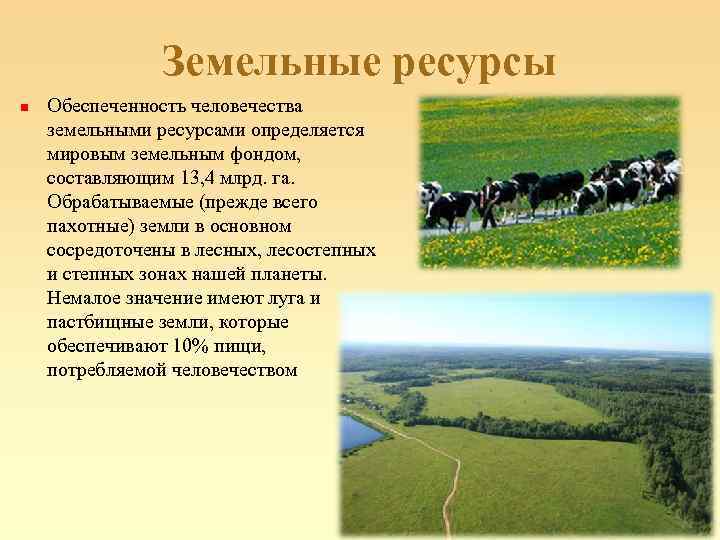 Земельные ресурсы

Обеспеченность человечества земельными ресурсами определяется мировым земельным фондом, составляющим 13,4 млрд. га. Обрабатываемые (прежде всего пахотные) земли в основном сосредоточены в лесных, лесостепных и степных зонах нашей планеты. Немалое значение имеют луга и пастбищные земли, которые обеспечивают 10% пищи, потребляемой человечеством